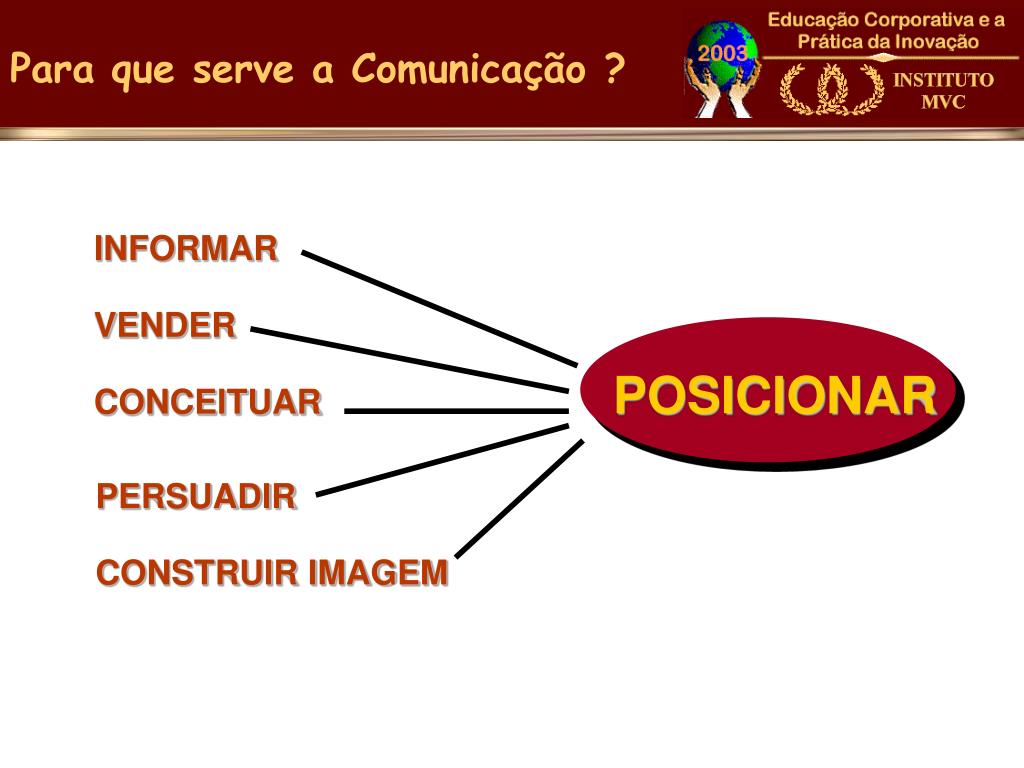 Para que serve a Comunicação ?

2003

Educação Corporativa e a Prática da Inovação

INSTITUTO MVC

INFORMAR

VENDER

CONCEITUAR

PERSUADIR

CONSTRUIR IMAGEM

POSICIONAR